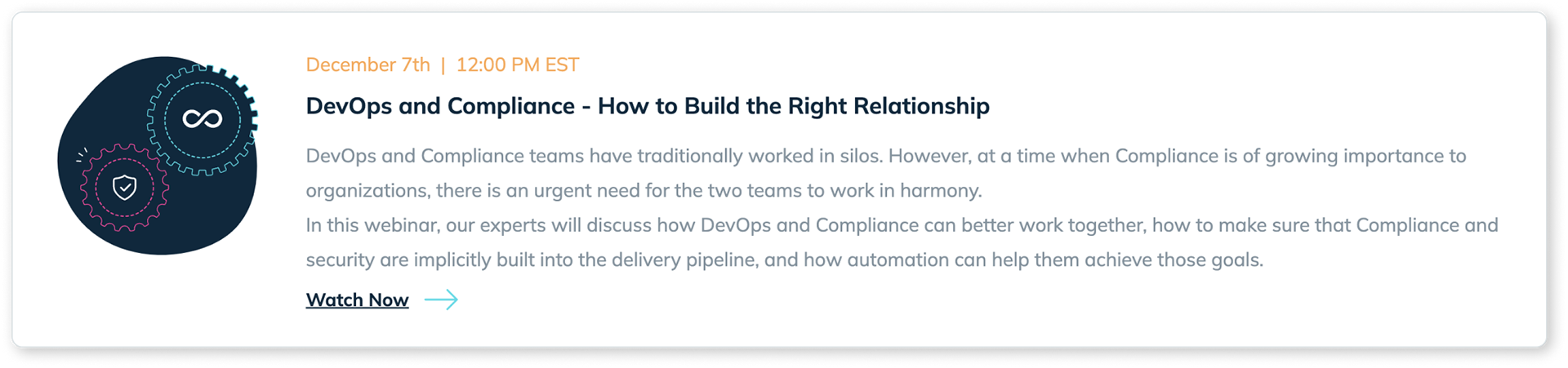 December 7th | 12:00 PM EST

DevOps and Compliance - How to Build the Right Relationship

DevOps and Compliance teams have traditionally worked in silos. However, at a time when Compliance is of growing importance to organizations, there is an urgent need for the two teams to work in harmony.
In this webinar, our experts will discuss how DevOps and Compliance can better work together, how to make sure that Compliance and security are implicitly built into the delivery pipeline, and how automation can help them achieve those goals.

Watch Now